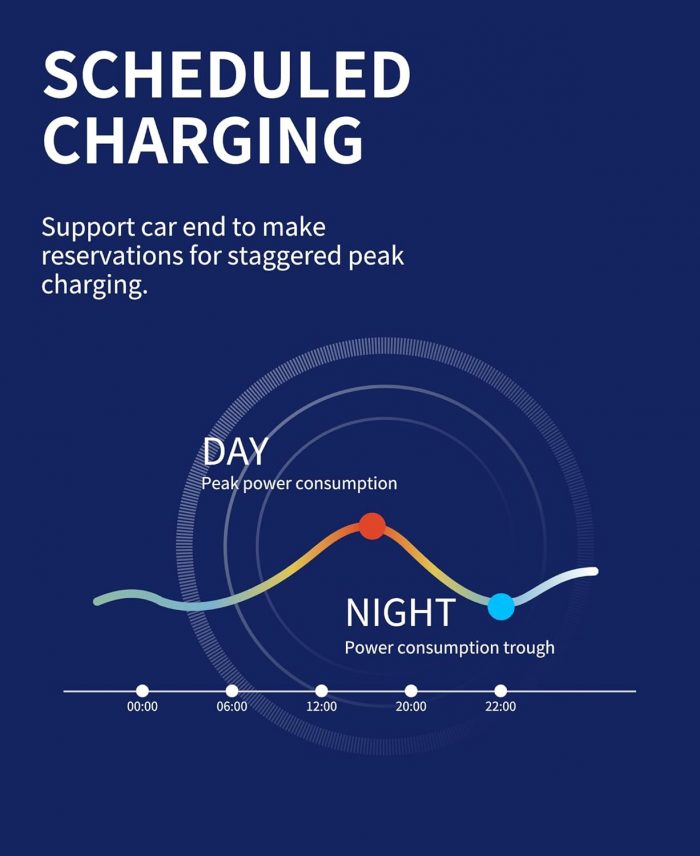 SCHEDULED CHARGING

Support car end to make reservations for staggered peak charging.

DAY
Peak power consumption

NIGHT
Power consumption trough

00:00
06:00
12:00
20:00
22:00